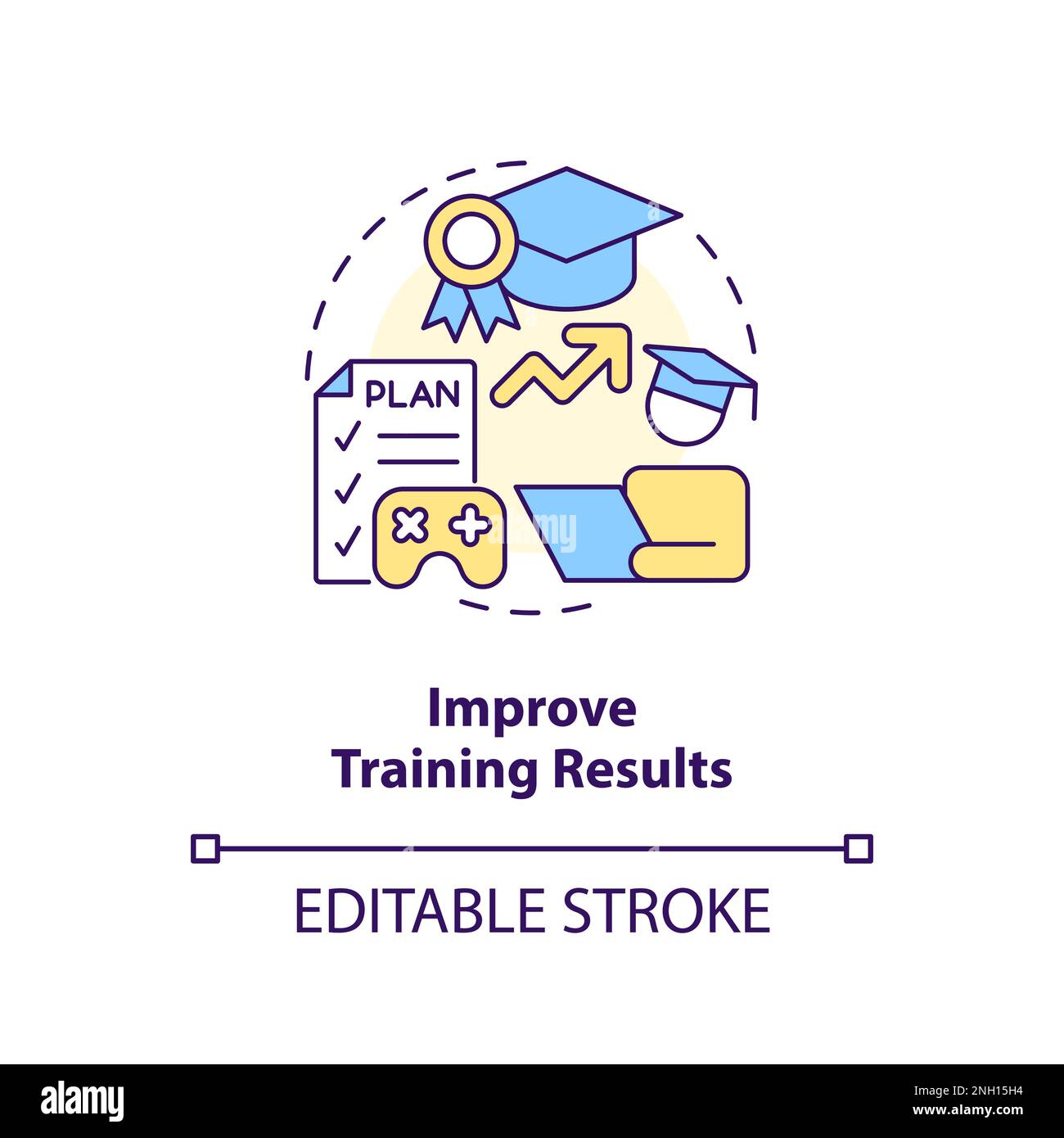 PLAN

alamy

Improve
Training Results

EDITABLE STROKE

alamy

Image ID: 2NH15H4
www.alamy.com